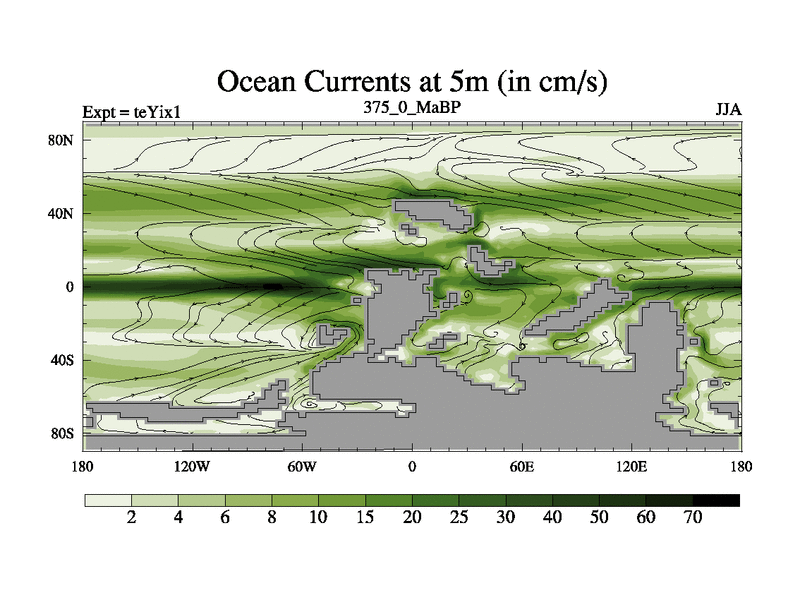 Ocean Currents at 5m (in cm/s)

Expt = teYix1

375_0_MaBP

JJA

80N

40N

0

40S

80S

180

120W

60W

0

60E

120E

180

2 4 6 8 10 15 20 25 30 40 50 60 70